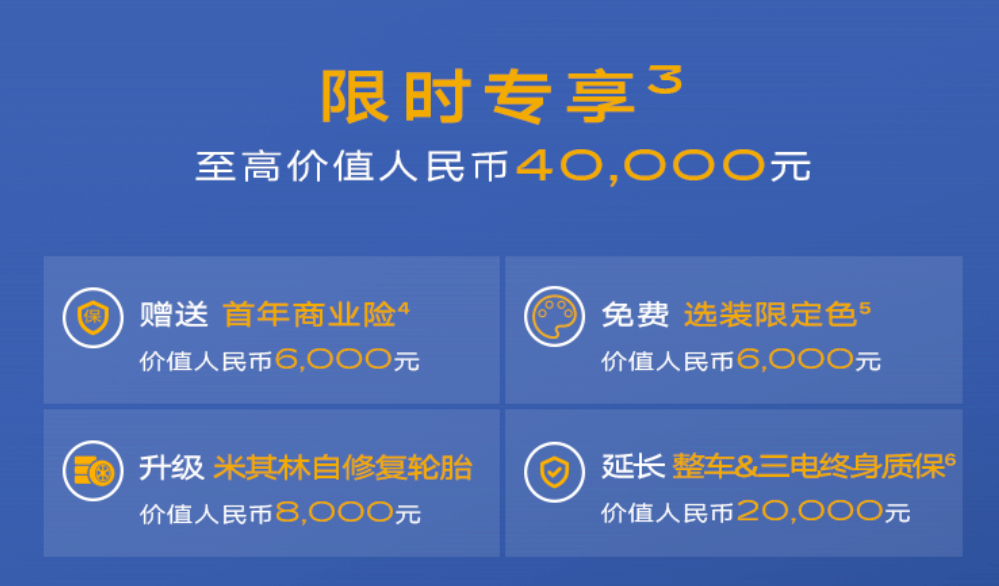 限时专享$^3$
至高价值人民币40,000元

保 赠送 首年商业险$^4$
价值人民币6,000元

免费 选装限定色$^5$
价值人民币6,000元

升级 米其林自修复轮胎
价值人民币8,000元

延长 整车&三电终身质保$^6$
价值人民币20,000元